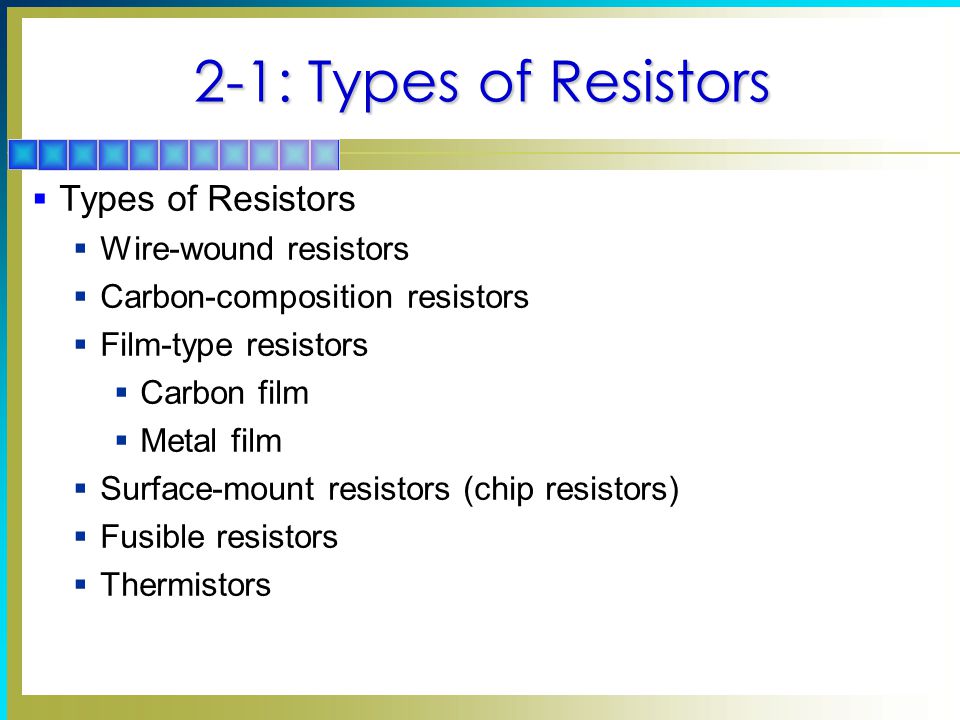 2-1: Types of Resistors

- Types of Resistors
  - Wire-wound resistors
  - Carbon-composition resistors
  - Film-type resistors
    - Carbon film
    - Metal film
  - Surface-mount resistors (chip resistors)
  - Fusible resistors
  - Thermistors